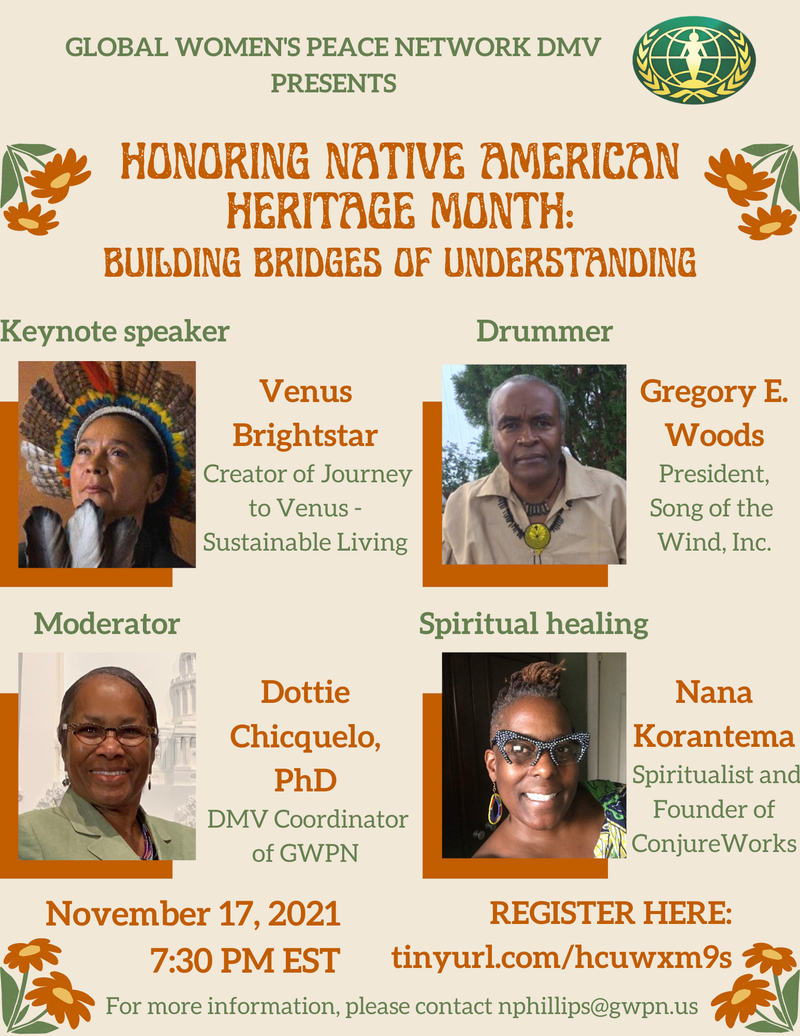 GLOBAL WOMEN'S PEACE NETWORK DMV PRESENTS

HONORING NATIVE AMERICAN HERITAGE MONTH: BUILDING BRIDGES OF UNDERSTANDING

Keynote speaker

Venus Brightstar
Creator of Journey to Venus - Sustainable Living

Drummer

Gregory E. Woods
President, Song of the Wind, Inc.

Moderator

Dottie Chicquelo, PhD
DMV Coordinator of GWPN

Spiritual healing

Nana Korantema
Spiritualist and Founder of ConjureWorks

November 17, 2021
7:30 PM EST

REGISTER HERE:
tinyurl.com/hcuwxm9s

For more information, please contact nphillips@gwpn.us